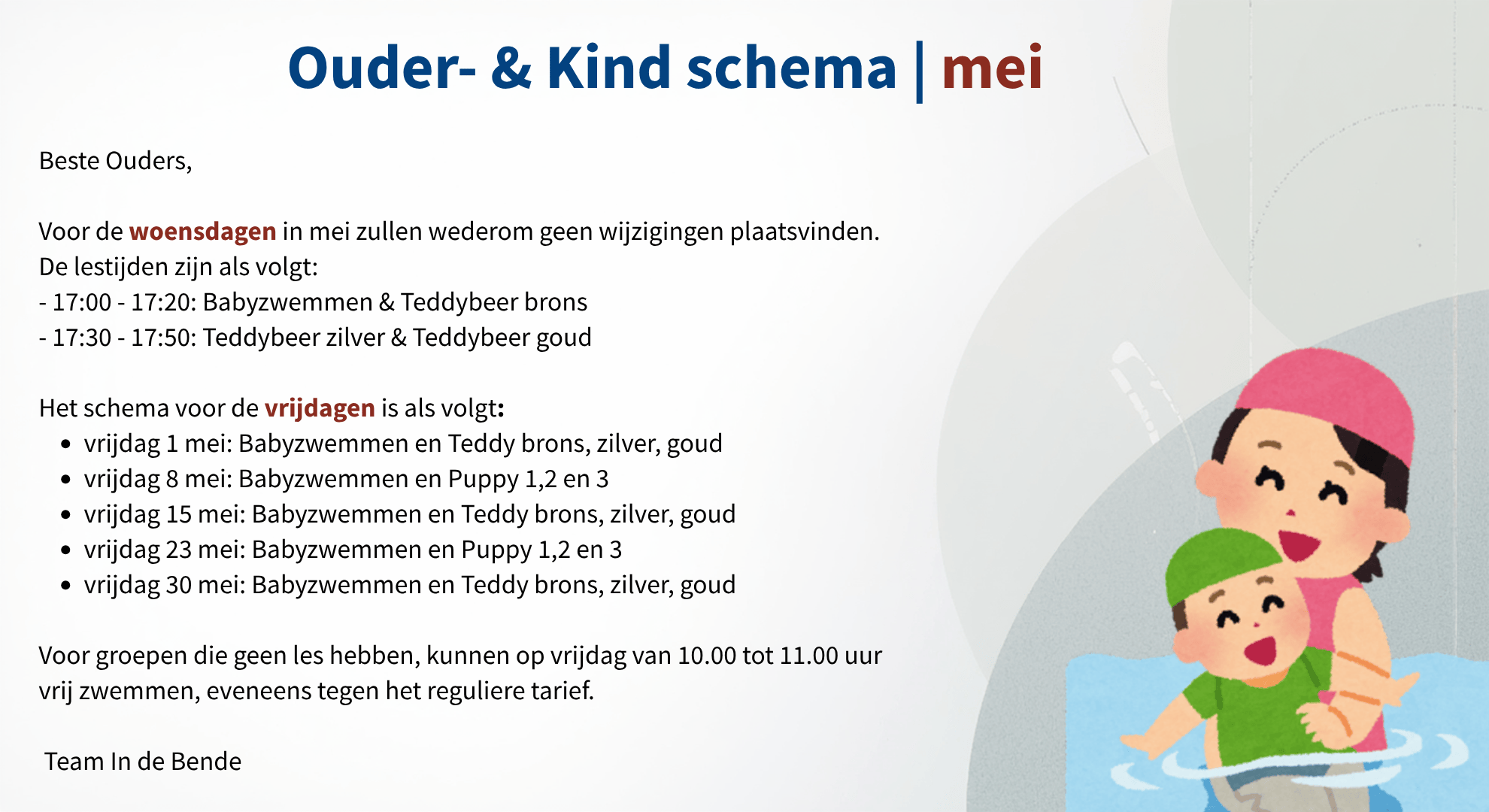 Ouder- & Kind schema | mei

Beste Ouders,

Voor de woensdagen in mei zullen wederom geen wijzigingen plaatsvinden.
De lestijden zijn als volgt:
- 17:00 - 17:20: Babyzwemmen & Teddybeer brons
- 17:30 - 17:50: Teddybeer zilver & Teddybeer goud

Het schema voor de vrijdagen is als volgt:
- vrijdag 1 mei: Babyzwemmen en Teddy brons, zilver, goud
- vrijdag 8 mei: Babyzwemmen en Puppy 1,2 en 3
- vrijdag 15 mei: Babyzwemmen en Teddy brons, zilver, goud
- vrijdag 23 mei: Babyzwemmen en Puppy 1,2 en 3
- vrijdag 30 mei: Babyzwemmen en Teddy brons, zilver, goud

Voor groepen die geen les hebben, kunnen op vrijdag van 10.00 tot 11.00 uur vrij zwemmen, eveneens tegen het reguliere tarief.

Team In de Bende